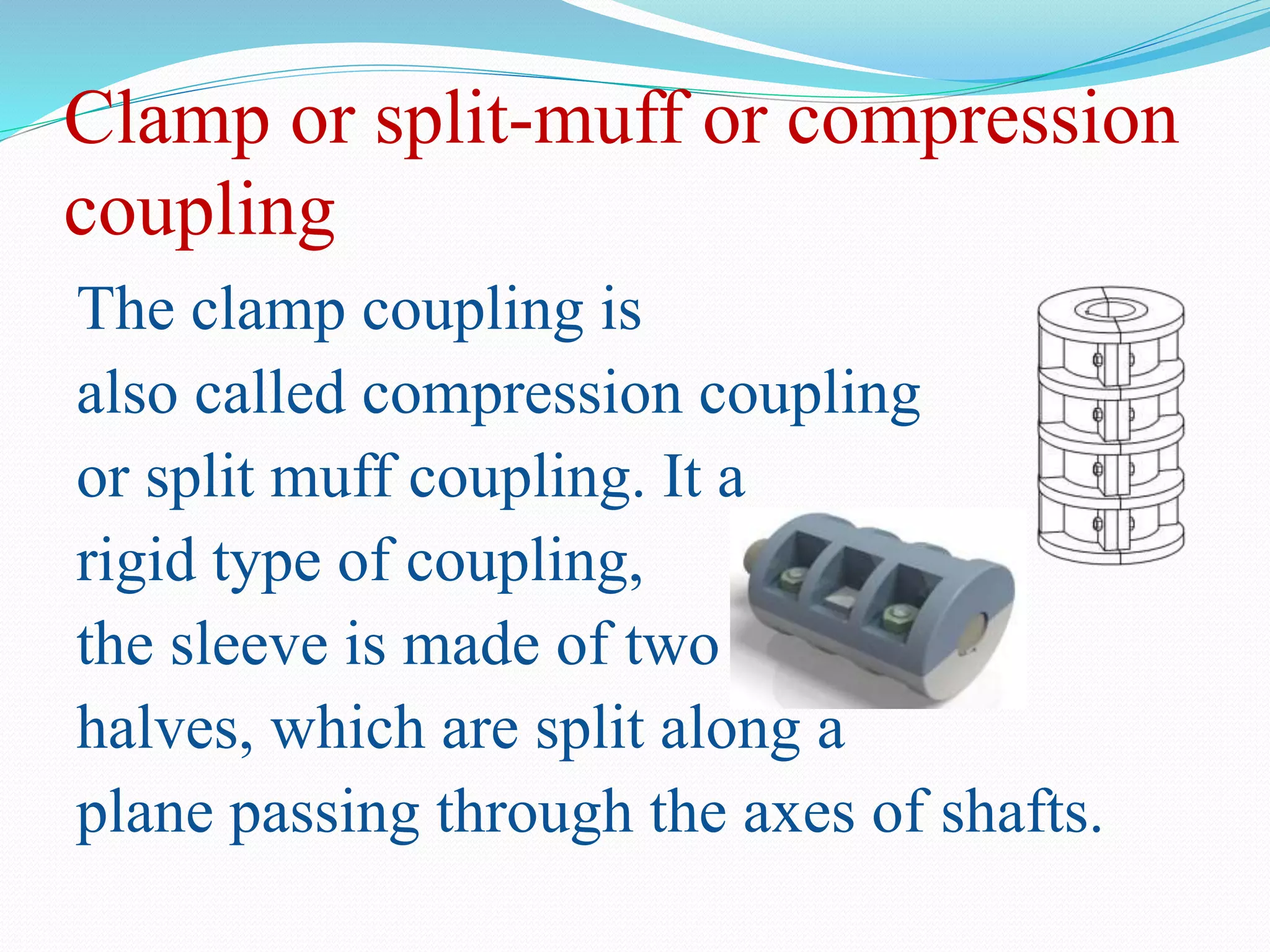 Clamp or split-muff or compression coupling

The clamp coupling is also called compression coupling or split muff coupling. It a rigid type of coupling, the sleeve is made of two halves, which are split along a plane passing through the axes of shafts.